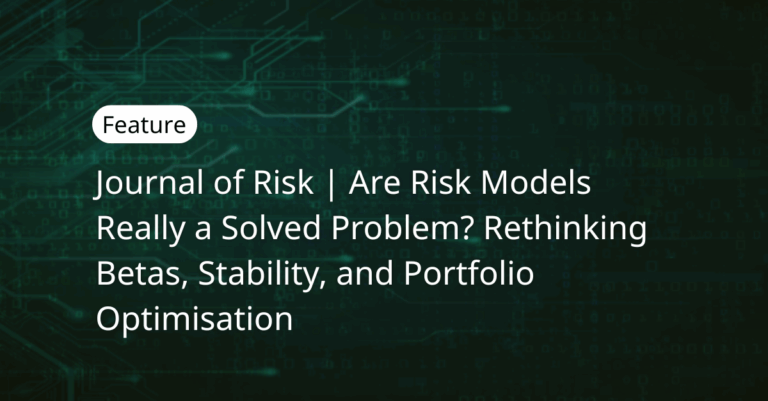 Feature

Journal of Risk | Are Risk Models Really a Solved Problem? Rethinking Betas, Stability, and Portfolio Optimisation